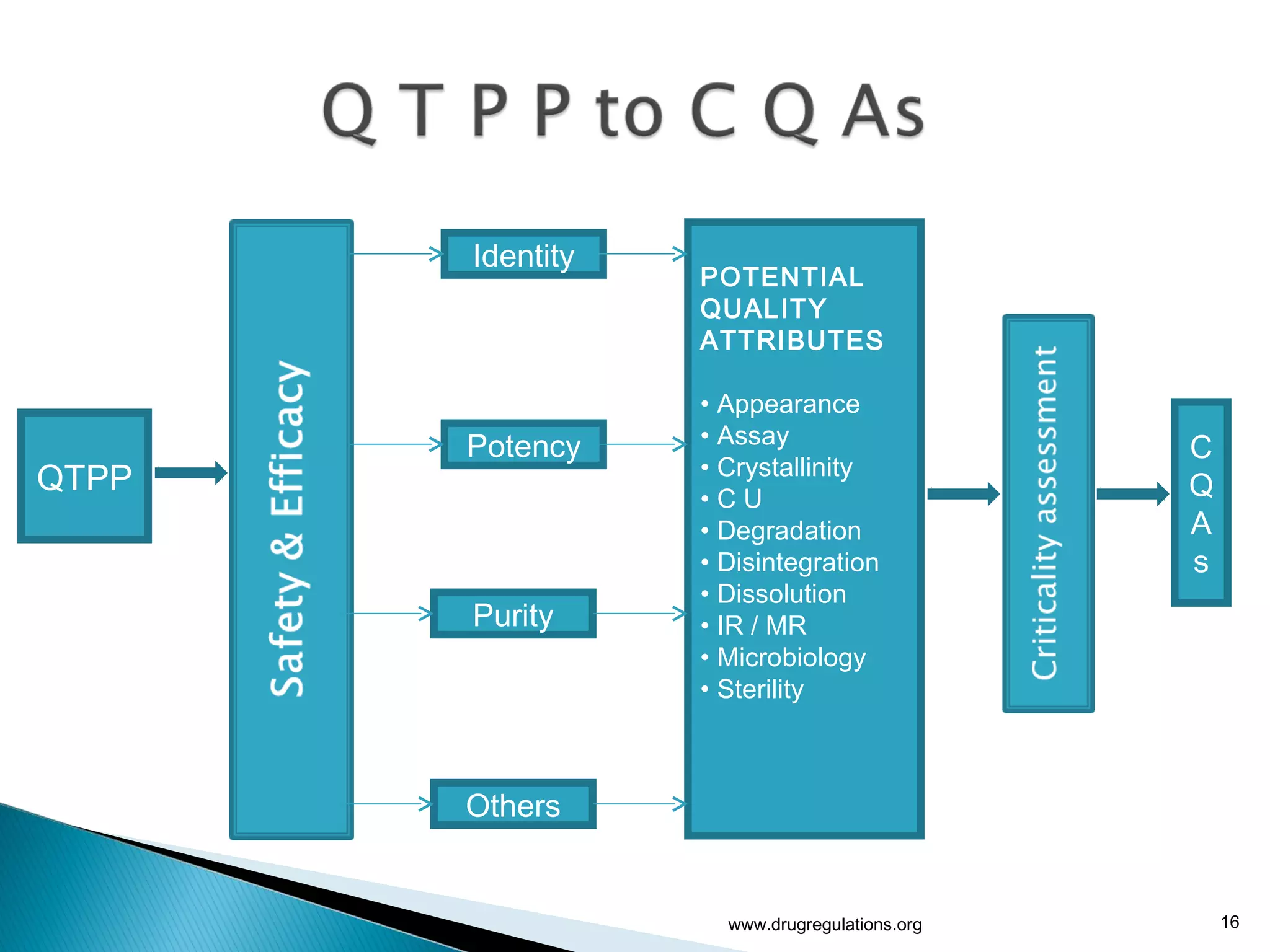 Q T P P to C Q As

QTPP

Safety & Efficacy

Identity

Potency

Purity

Others

POTENTIAL QUALITY ATTRIBUTES

• Appearance
• Assay
• Crystallinity
• C U
• Degradation
• Disintegration
• Dissolution
• IR / MR
• Microbiology
• Sterility

Criticality assessment

C
Q
A
s

www.drugregulations.org

16